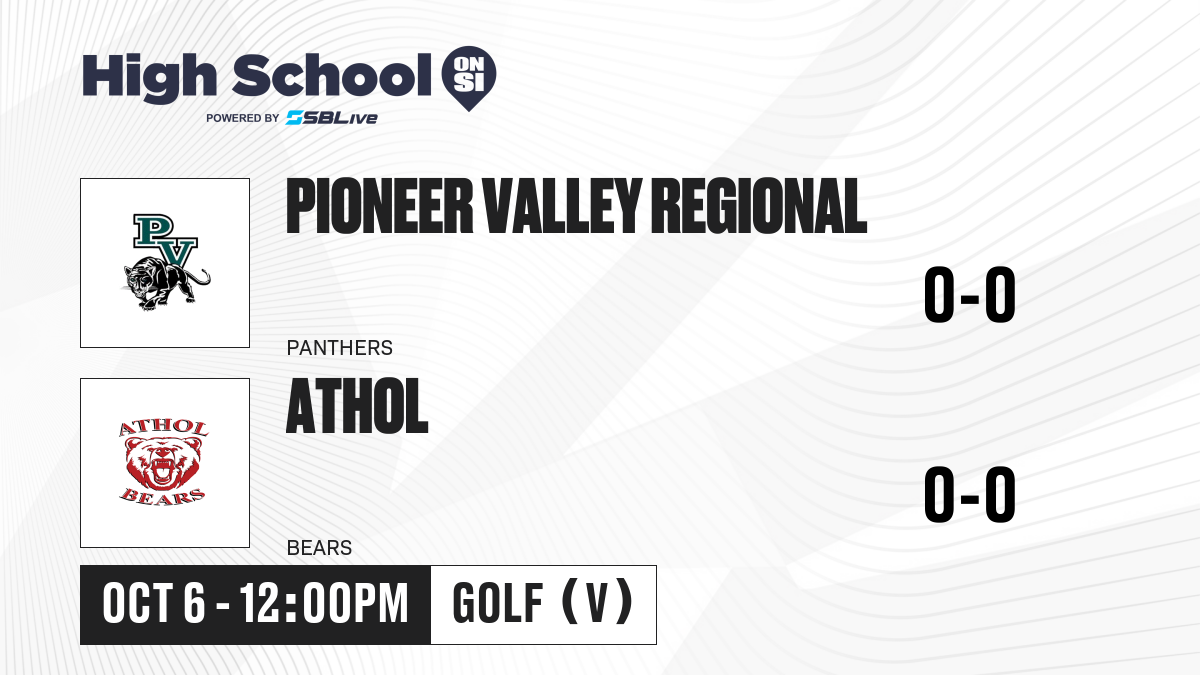 High School ON SI
POWERED BY SBLive

PV

PIONEER VALLEY REGIONAL

0-0

PANTHERS

ATHOL BEARS

ATHOL

0-0

BEARS

OCT 6 - 12:00PM

GOLF (V)